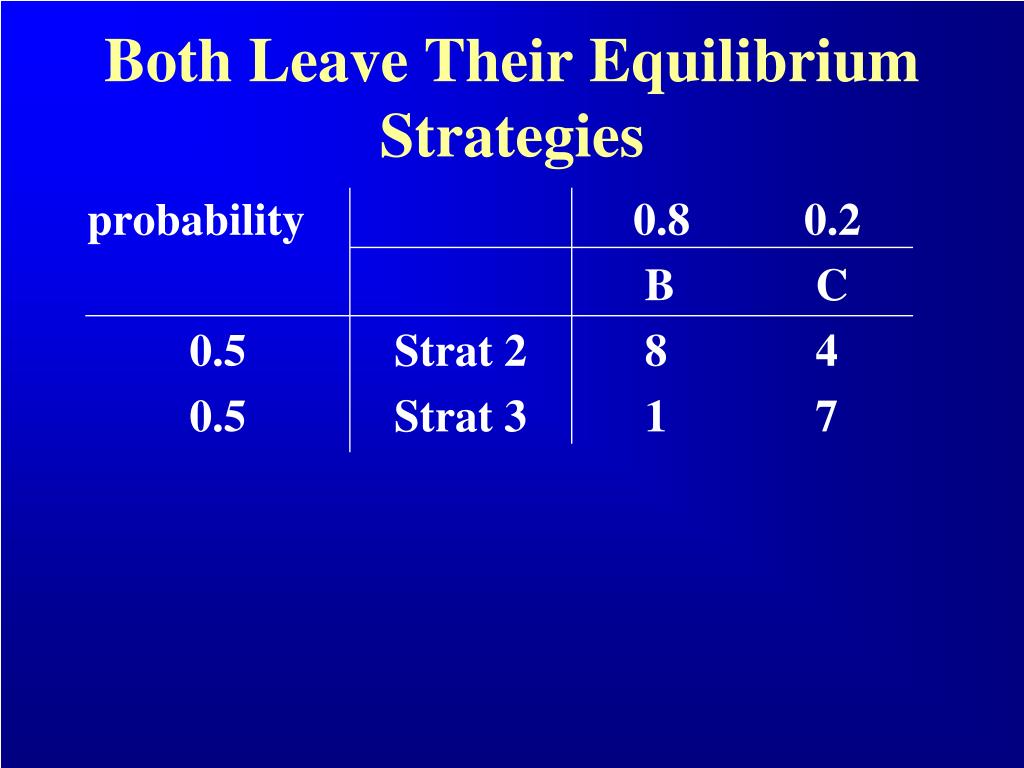 Both Leave Their Equilibrium Strategies

| probability | | 0.8 | 0.2 |
|---|---|---|---|
| | | B | C |
| 0.5 | Strat 2 | 8 | 4 |
| 0.5 | Strat 3 | 1 | 7 |